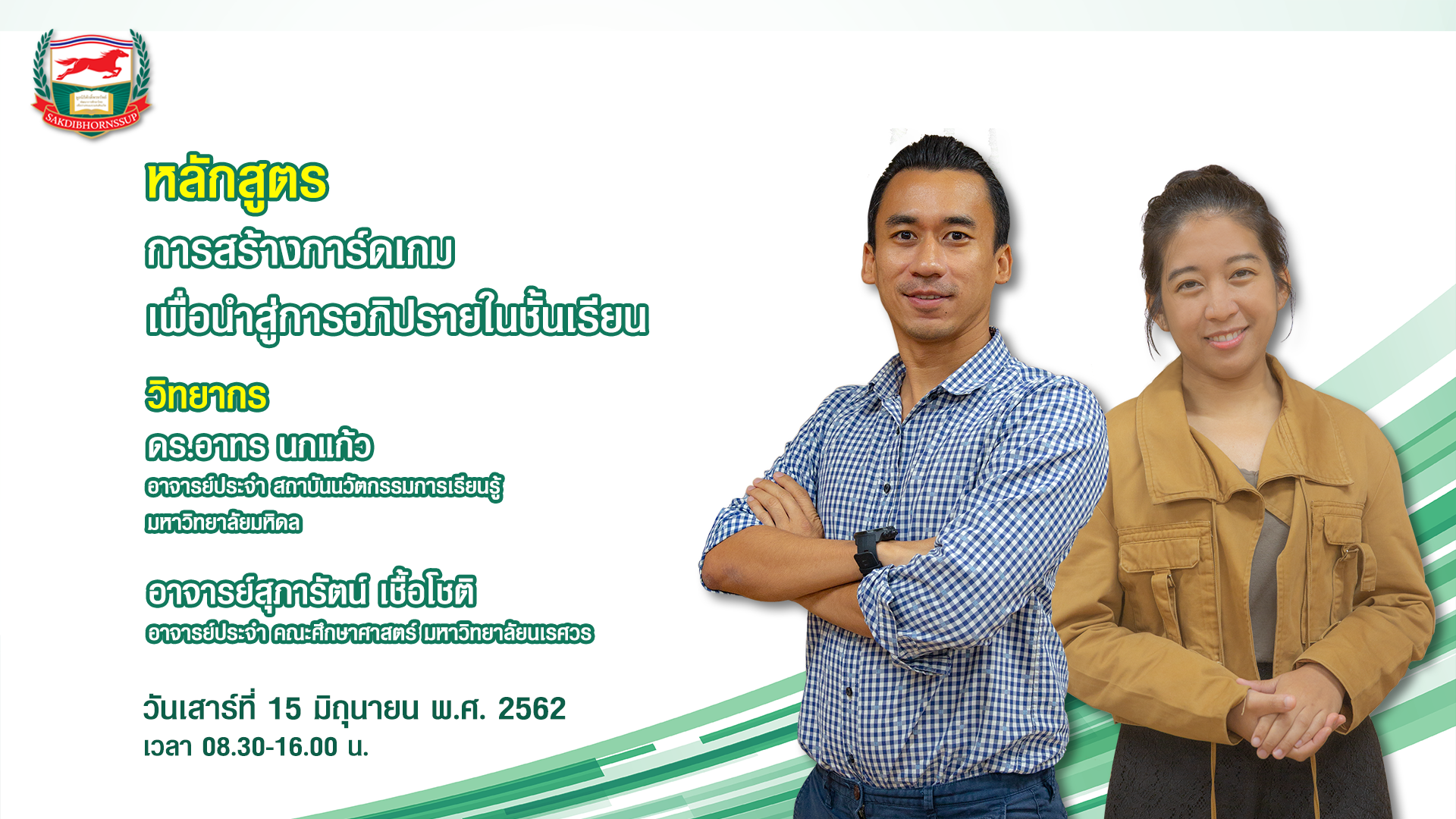 SAKDIBHORNSSUP

หลักสูตร

การสร้างการ์ดเกม

เพื่อนำสู่การอภิปรายในชั้นเรียน

วิทยากร

ดร.อาทร นกแก้ว

อาจารย์ประจำ สถาบันนวัตกรรมการเรียนรู้

มหาวิทยาลัยมหิดล

อาจารย์สุภารัตน์ เชื้อโชติ

อาจารย์ประจำ คณะศึกษาศาสตร์ มหาวิทยาลัยนเรศวร

วันเสาร์ที่ 15 มิถุนายน พ.ศ. 2562

เวลา 08.30-16.00 น.